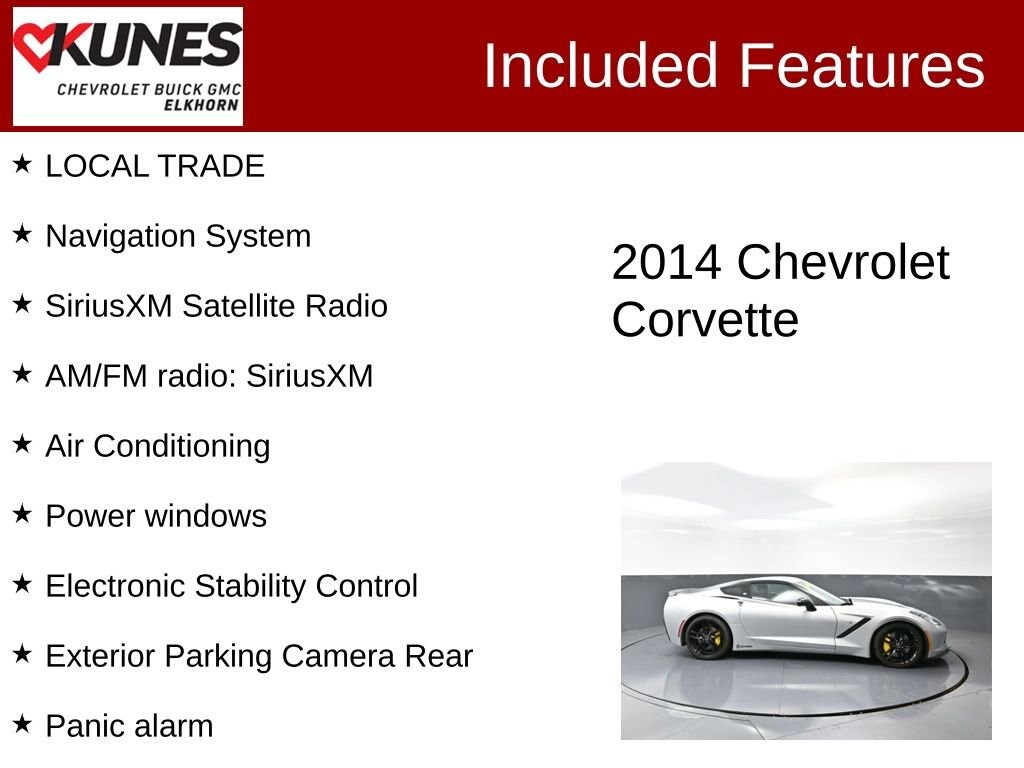 KUNES
CHEVROLET BUICK GMC
ELKHORN

Included Features

★ LOCAL TRADE

★ Navigation System

★ SiriusXM Satellite Radio

★ AM/FM radio: SiriusXM

★ Air Conditioning

★ Power windows

★ Electronic Stability Control

★ Exterior Parking Camera Rear

★ Panic alarm

2014 Chevrolet Corvette